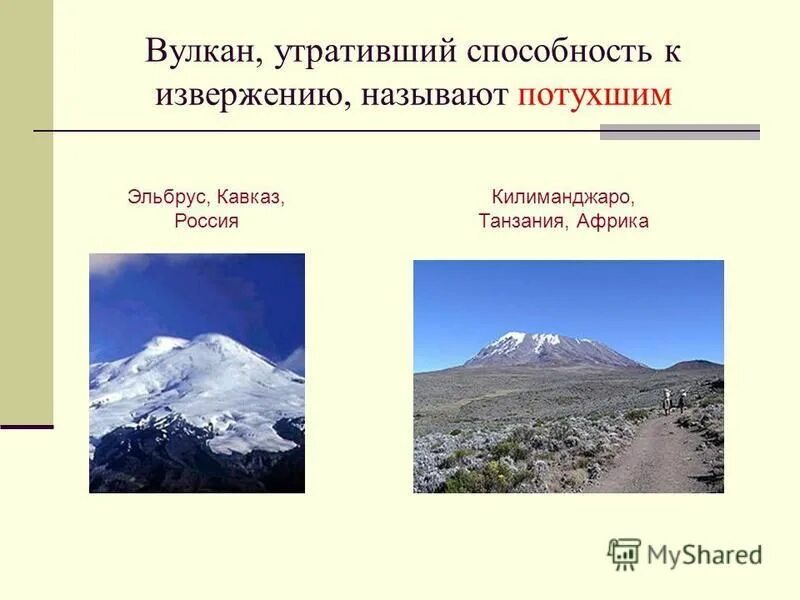 Вулкан, утративший способность к извержению, называют потухшим

Эльбрус, Кавказ, Россия

Килиманджаро, Танзания, Африка

MyShared